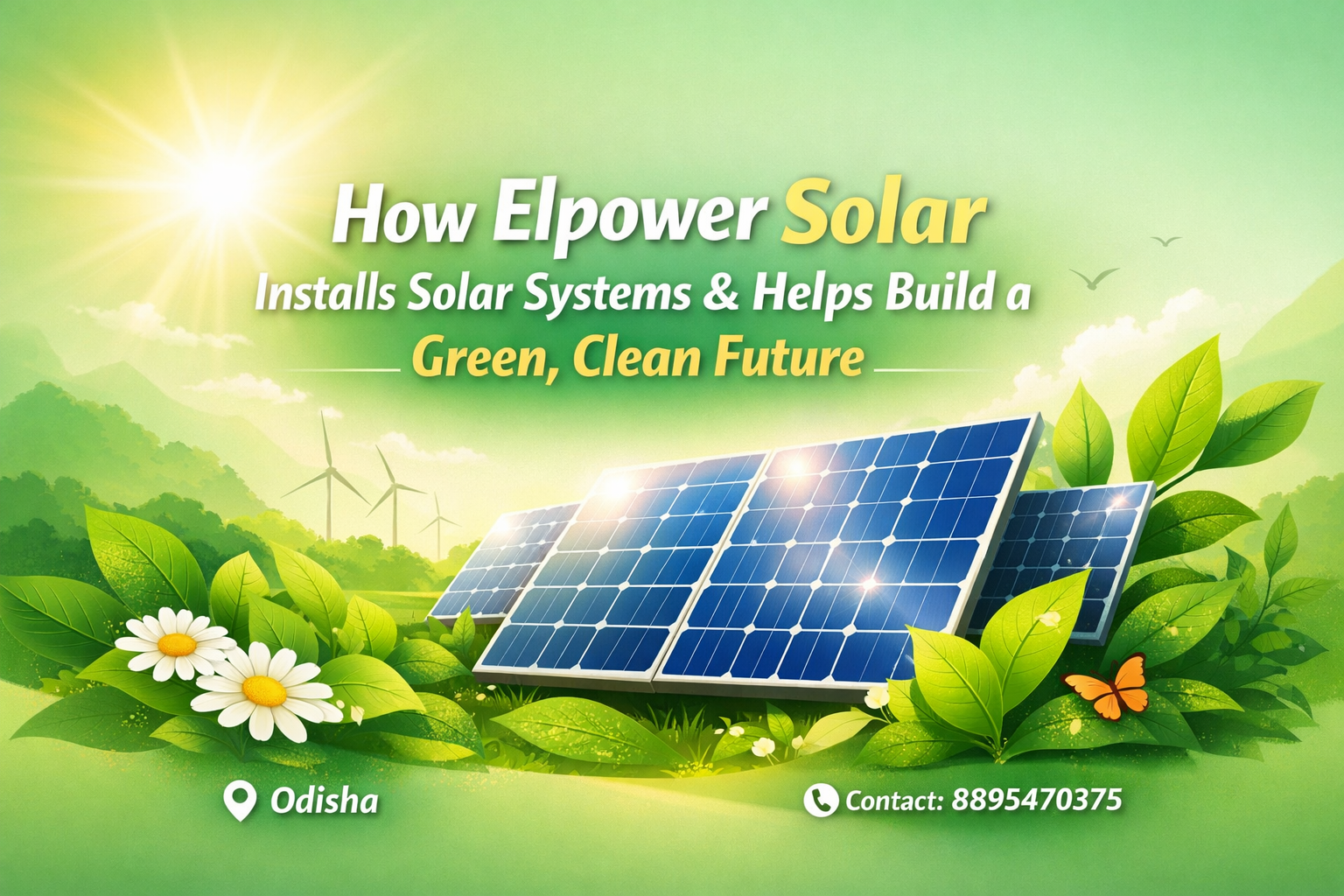 How Elpower Solar
Installs Solar Systems & Helps Build a
Green, Clean Future

Odisha

Contact: 8895470375